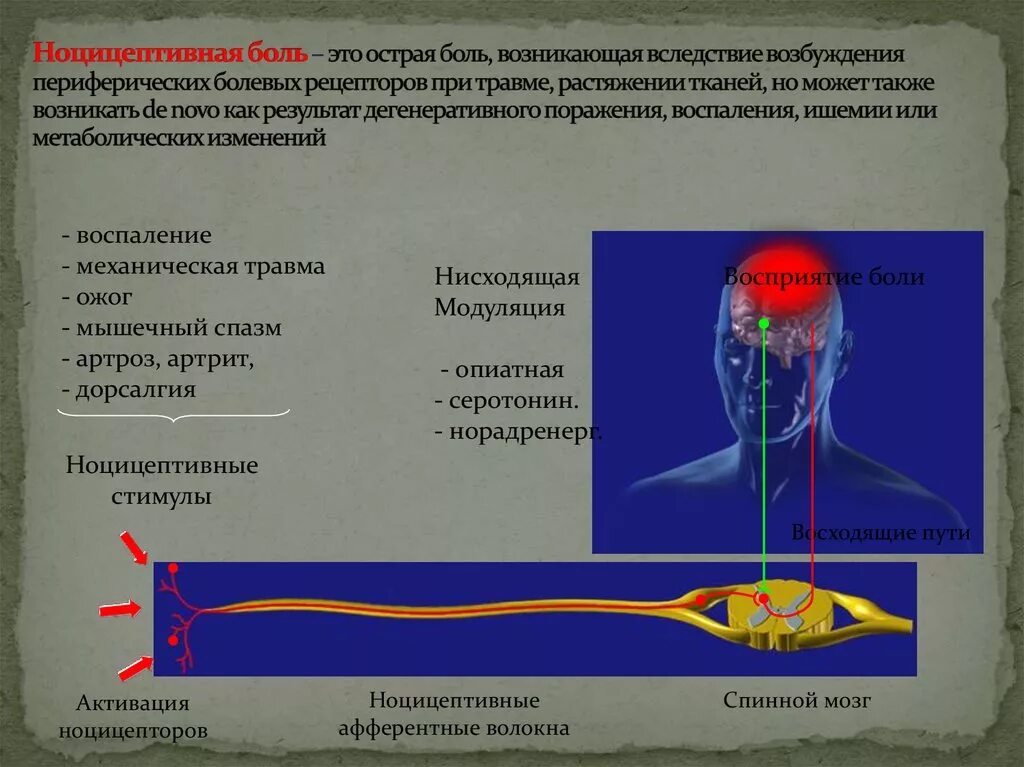 Ноцицептивная боль – это острая боль, возникающая вследствие возбуждения периферических болевых рецепторов при травме, растяжении тканей, но может также возникать de novo как результат дегенеративного поражения, воспаления, ишемии или метаболических изменений

- воспаление
- механическая травма
- ожог
- мышечный спазм
- артроз, артрит,
- дорсалгия

Ноцицептивные стимулы

Нисходящая Модуляция

- опиатная
- серотонин.
- норадренерг.

Восприятие боли

Восходящие пути

Активация ноцицепторов

Ноцицептивные афферентные волокна

Спинной мозг